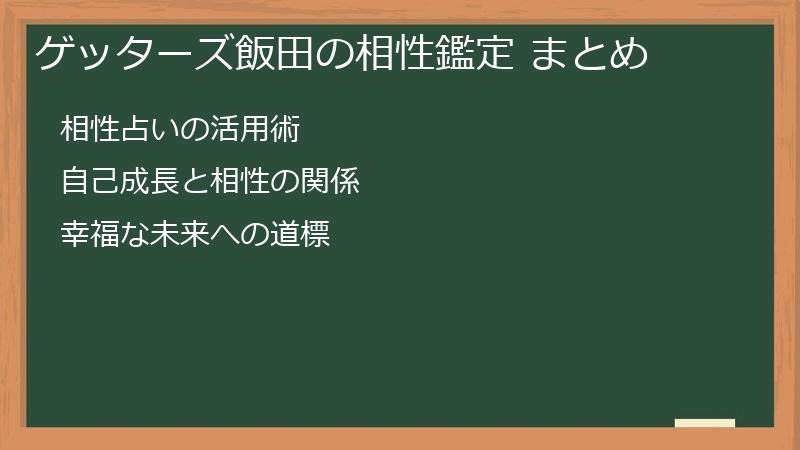 ゲッターズ飯田の相性鑑定 まとめ

相性占いの活用術

自己成長と相性の関係

幸福な未来への道標